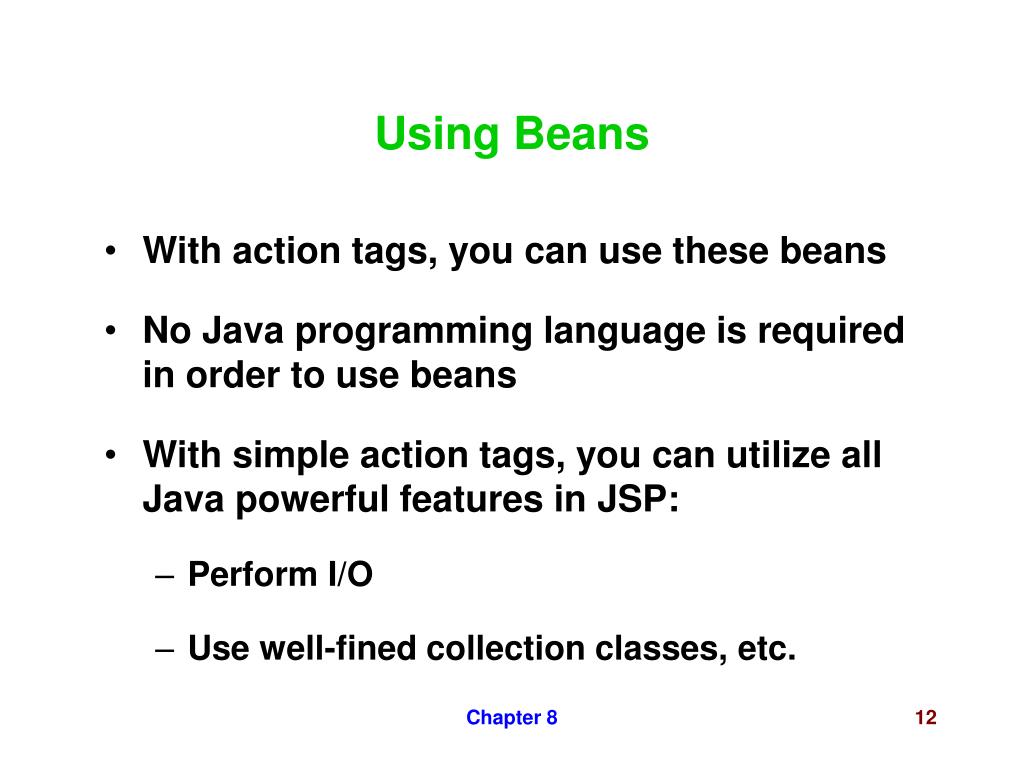 Using Beans

• With action tags, you can use these beans

• No Java programming language is required in order to use beans

• With simple action tags, you can utilize all Java powerful features in JSP:

– Perform I/O

– Use well-fined collection classes, etc.

Chapter 8

12